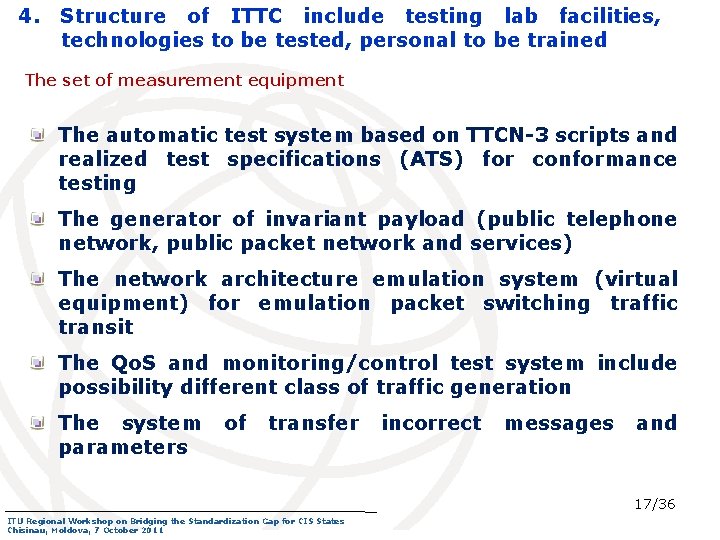 4. Structure of ITTC include testing lab facilities, technologies to be tested, personal to be trained

The set of measurement equipment

The automatic test system based on TTCN-3 scripts and realized test specifications (ATS) for conformance testing

The generator of invariant payload (public telephone network, public packet network and services)

The network architecture emulation system (virtual equipment) for emulation packet switching traffic transit

The QoS and monitoring/control test system include possibility different class of traffic generation

The system of transfer incorrect messages and parameters

17/36

ITU Regional Workshop on Bridging the Standardization Gap for CIS States
Chisinau, Moldova, 7 October 2011